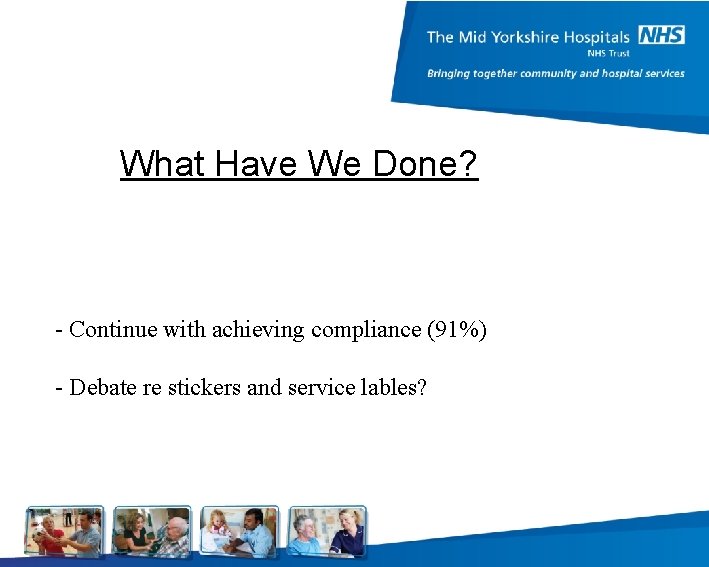 The Mid Yorkshire Hospitals NHS
NHS Trust
Bringing together community and hospital services

What Have We Done?

- Continue with achieving compliance (91%)

- Debate re stickers and service lables?